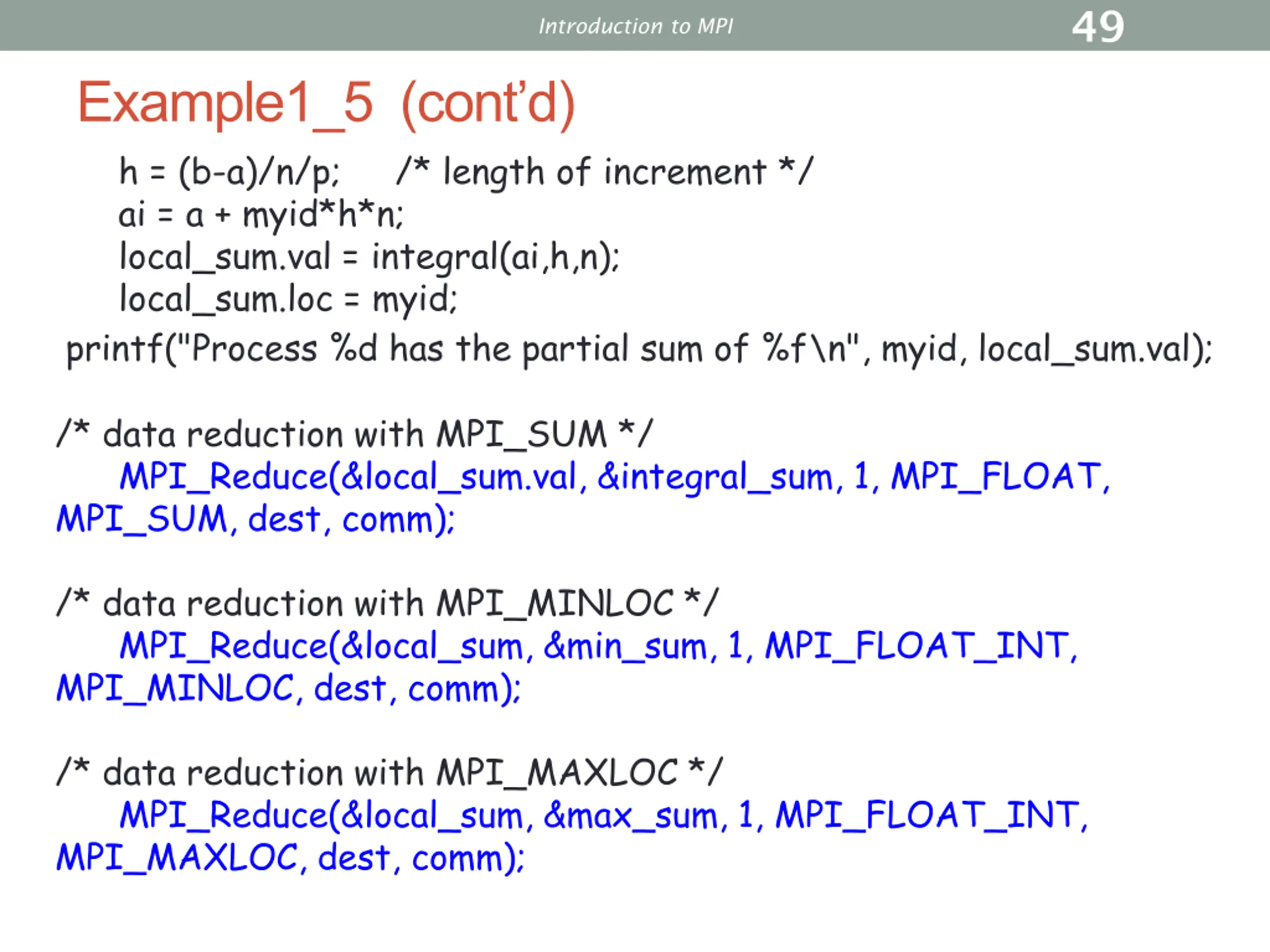 Introduction to MPI 49

Example1_5 (cont'd)

h = (b-a)/n/p; /* length of increment */
ai = a + myid*h*n;
local_sum.val = integral(ai,h,n);
local_sum.loc = myid;
printf("Process %d has the partial sum of %f\n", myid, local_sum.val);

/* data reduction with MPI_SUM */
MPI_Reduce(&local_sum.val, &integral_sum, 1, MPI_FLOAT, MPI_SUM, dest, comm);

/* data reduction with MPI_MINLOC */
MPI_Reduce(&local_sum, &min_sum, 1, MPI_FLOAT_INT, MPI_MINLOC, dest, comm);

/* data reduction with MPI_MAXLOC */
MPI_Reduce(&local_sum, &max_sum, 1, MPI_FLOAT_INT, MPI_MAXLOC, dest, comm);